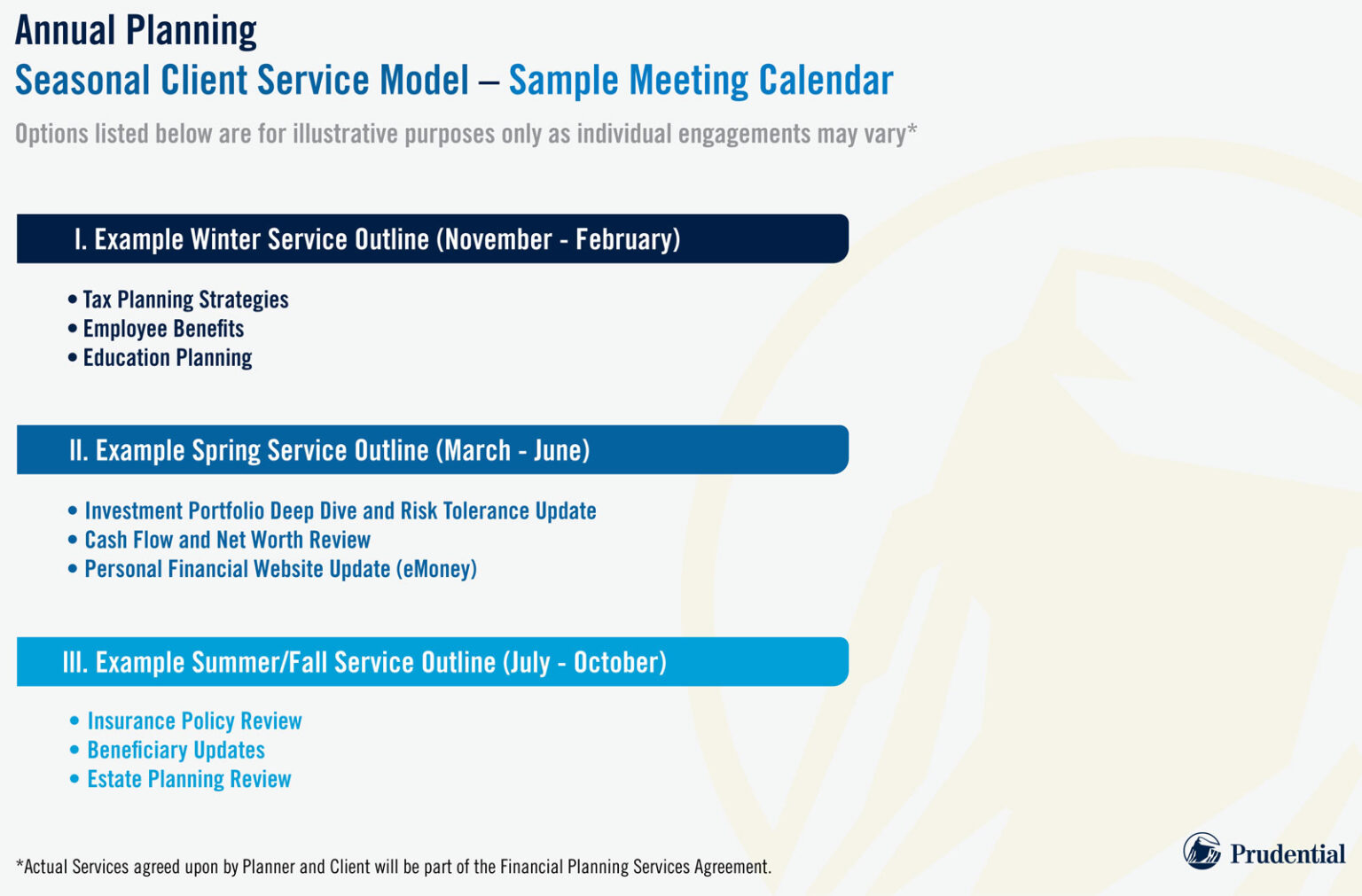 Annual Planning
Seasonal Client Service Model – Sample Meeting Calendar
Options listed below are for illustrative purposes only as individual engagements may vary*

I. Example Winter Service Outline (November - February)

• Tax Planning Strategies
• Employee Benefits
• Education Planning

II. Example Spring Service Outline (March - June)

• Investment Portfolio Deep Dive and Risk Tolerance Update
• Cash Flow and Net Worth Review
• Personal Financial Website Update (eMoney)

III. Example Summer/Fall Service Outline (July - October)

• Insurance Policy Review
• Beneficiary Updates
• Estate Planning Review

*Actual Services agreed upon by Planner and Client will be part of the Financial Planning Services Agreement.

Prudential